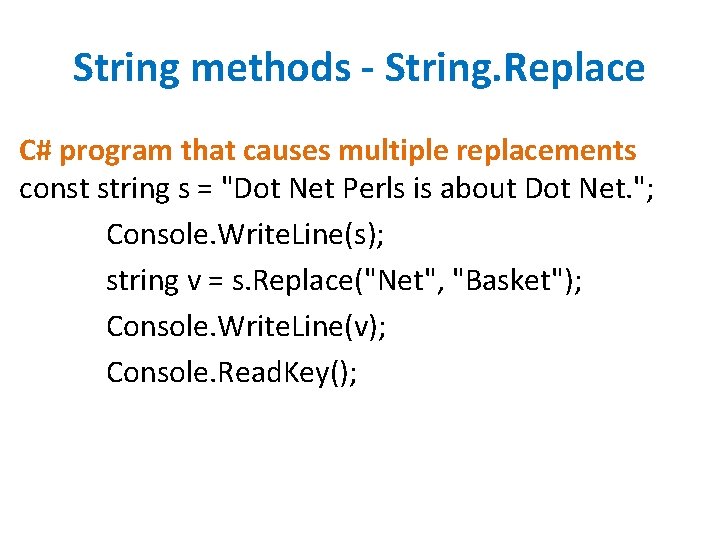 String methods - String.Replace

C# program that causes multiple replacements
const string s = "Dot Net Perls is about Dot Net.";
Console.WriteLine(s);
string v = s.Replace("Net", "Basket");
Console.WriteLine(v);
Console.ReadKey();